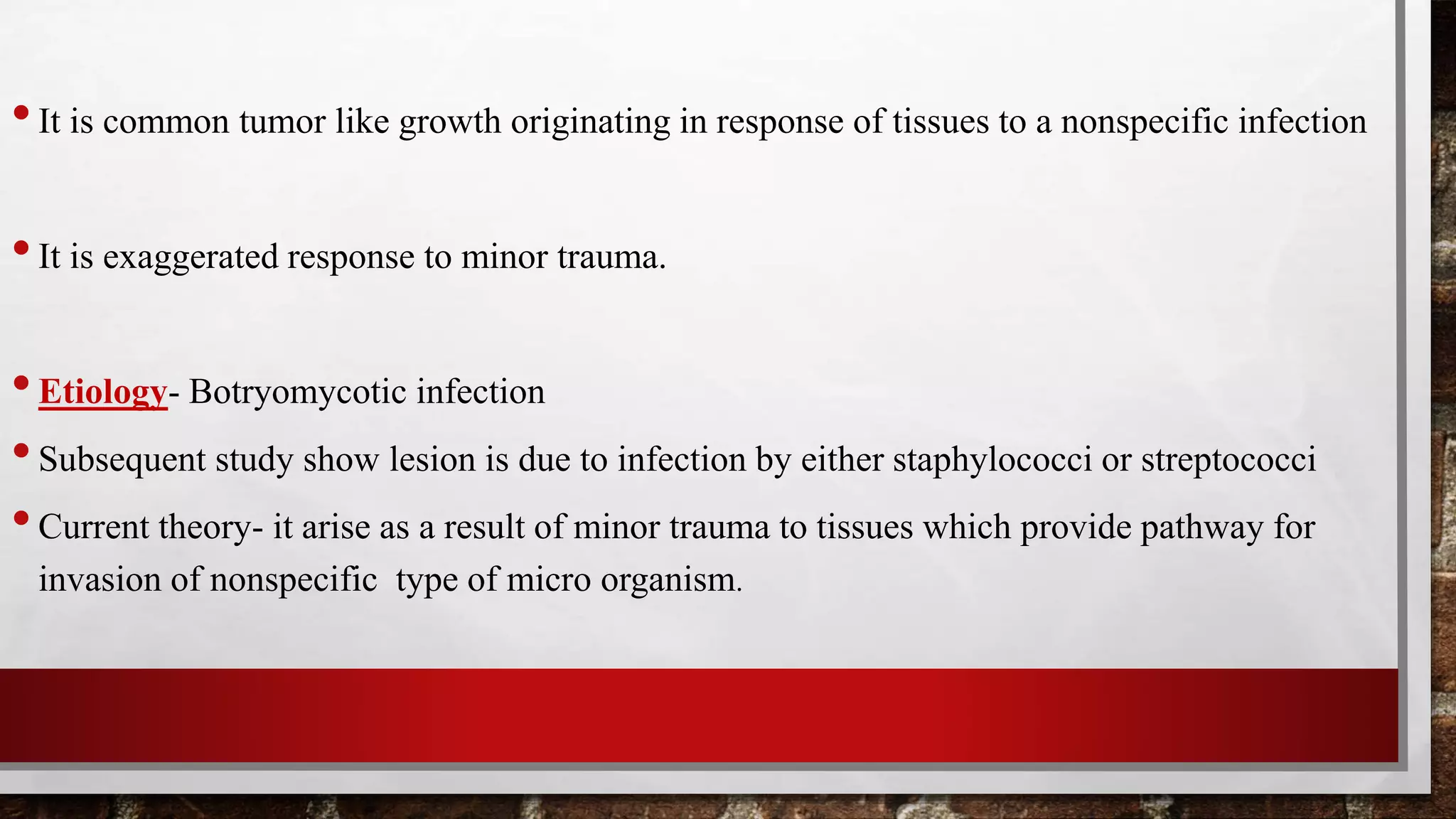 • It is common tumor like growth originating in response of tissues to a nonspecific infection

• It is exaggerated response to minor trauma.

• Etiology- Botryomycotic infection

• Subsequent study show lesion is due to infection by either staphylococci or streptococci

• Current theory- it arise as a result of minor trauma to tissues which provide pathway for invasion of nonspecific type of micro organism.